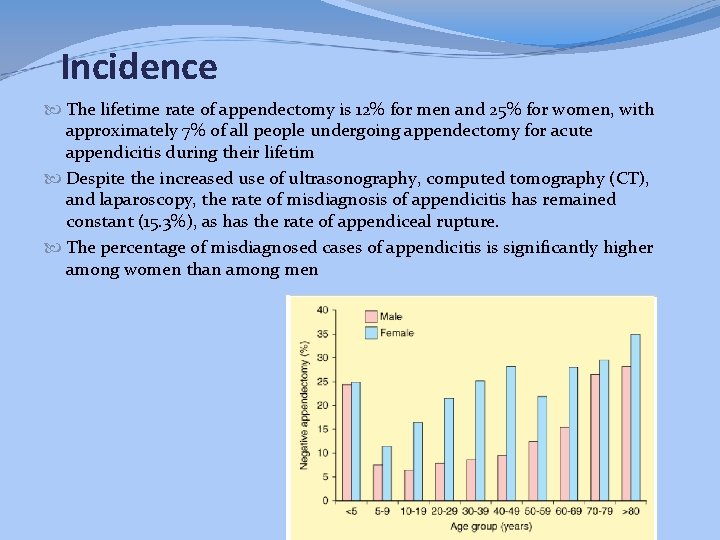 Incidence

The lifetime rate of appendectomy is 12% for men and 25% for women, with approximately 7% of all people undergoing appendectomy for acute appendicitis during their lifetim

Despite the increased use of ultrasonography, computed tomography (CT), and laparoscopy, the rate of misdiagnosis of appendicitis has remained constant (15.3%), as has the rate of appendiceal rupture.

The percentage of misdiagnosed cases of appendicitis is significantly higher among women than among men

Male
Female

Negative appendectomy (%)

40
35
30
25
20
15
10
5
0

<5 5-9 10-19 20-29 30-39 40-49 50-59 60-69 70-79 >80

Age group (years)